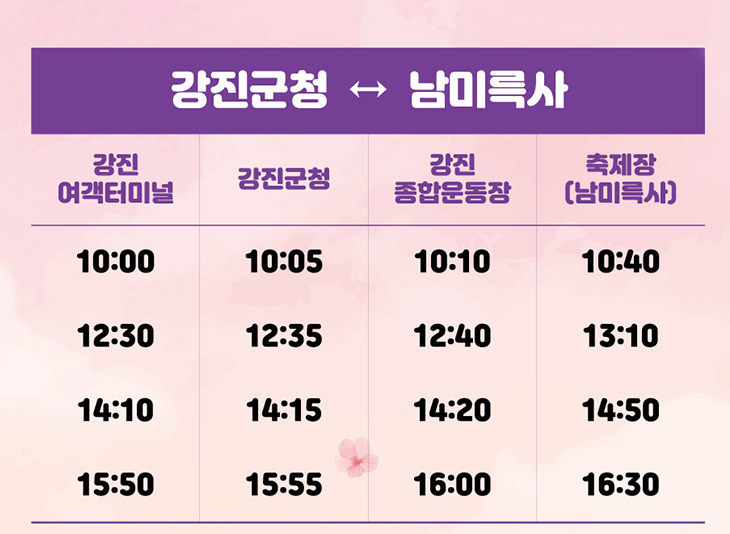 강진군청 ↔ 남미륵사

| 강진 여객터미널 | 강진군청 | 강진 종합운동장 | 축제장 (남미륵사) |
|---|---|---|---|
| 10:00 | 10:05 | 10:10 | 10:40 |
| 12:30 | 12:35 | 12:40 | 13:10 |
| 14:10 | 14:15 | 14:20 | 14:50 |
| 15:50 | 15:55 | 16:00 | 16:30 |